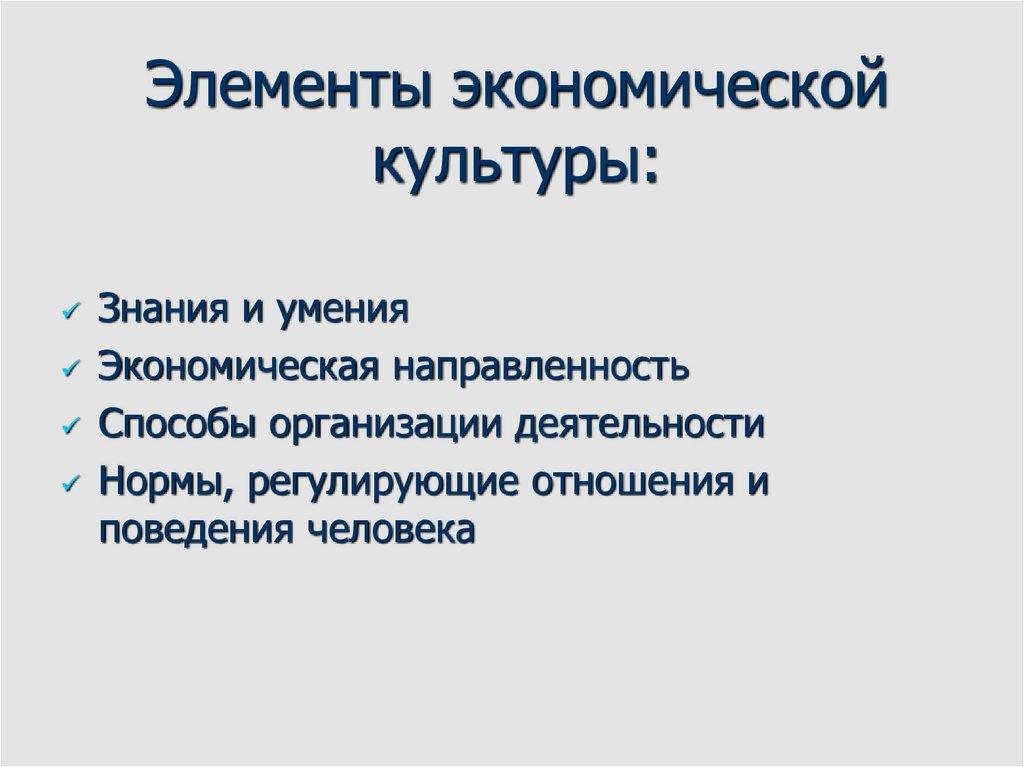 Элементы экономической культуры:

✓ Знания и умения
✓ Экономическая направленность
✓ Способы организации деятельности
✓ Нормы, регулирующие отношения и поведения человека